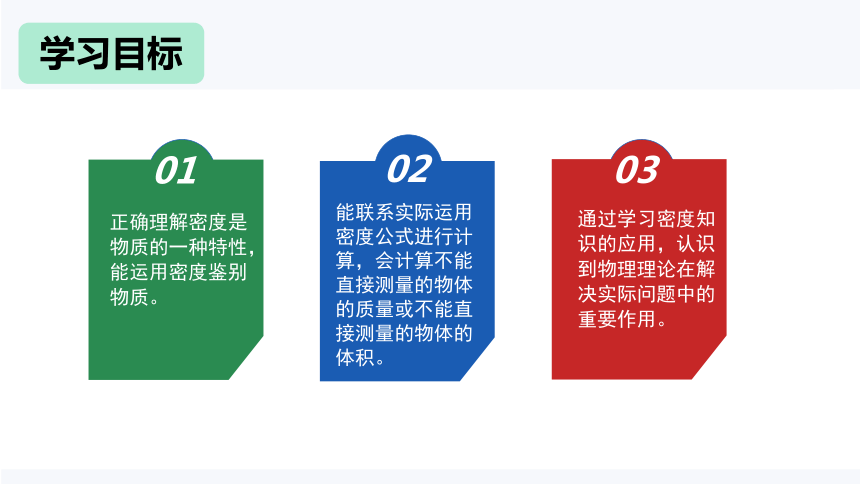 学习目标

01

正确理解密度是物质的一种特性，能运用密度鉴别物质。

02

能联系实际运用密度公式进行计算，会计算不能直接测量的物体的质量或不能直接测量的物体的体积。

03

通过学习密度知识的应用，认识到物理理论在解决实际问题中的重要作用。